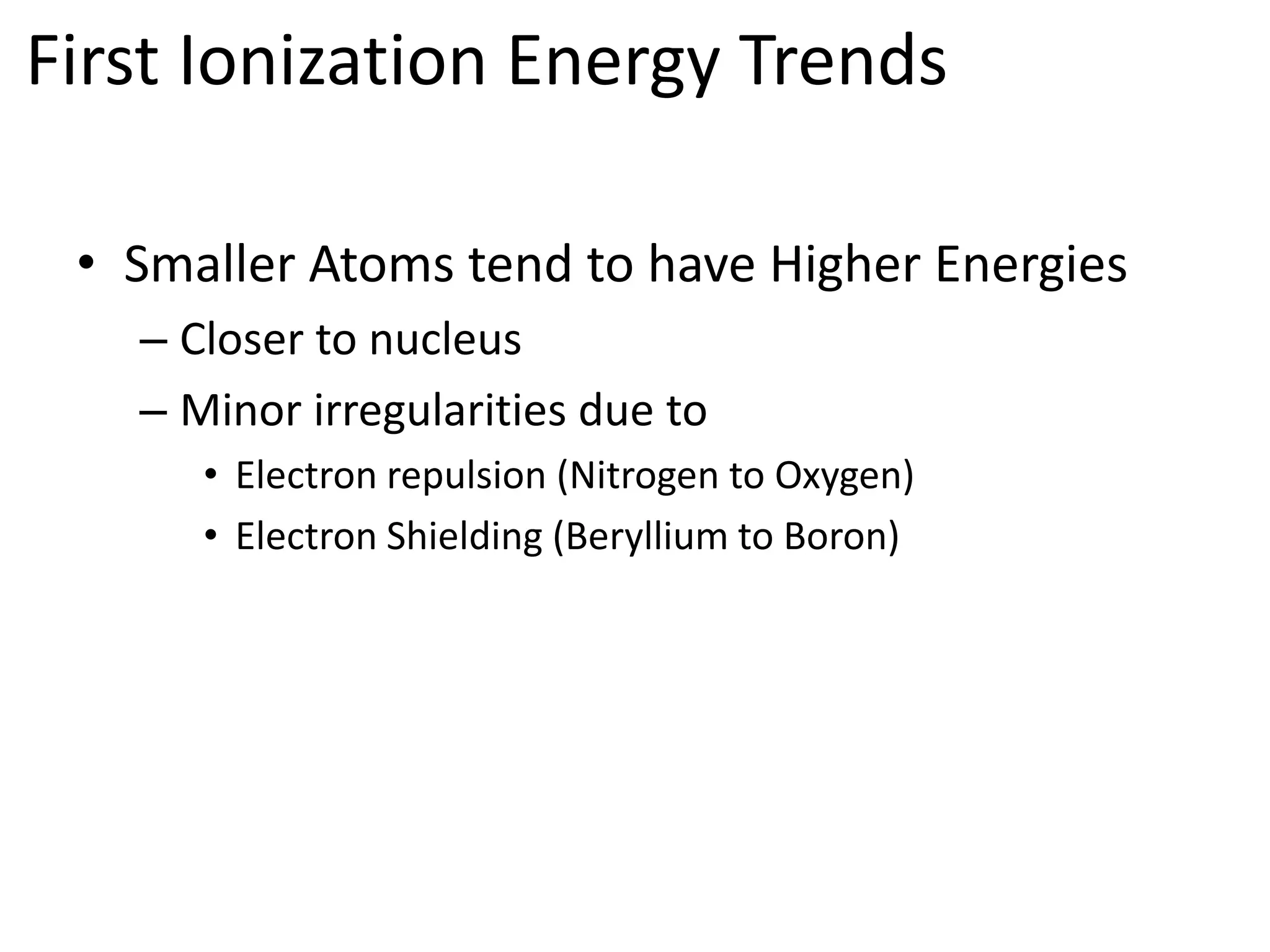 First Ionization Energy Trends

• Smaller Atoms tend to have Higher Energies
– Closer to nucleus
– Minor irregularities due to
• Electron repulsion (Nitrogen to Oxygen)
• Electron Shielding (Beryllium to Boron)